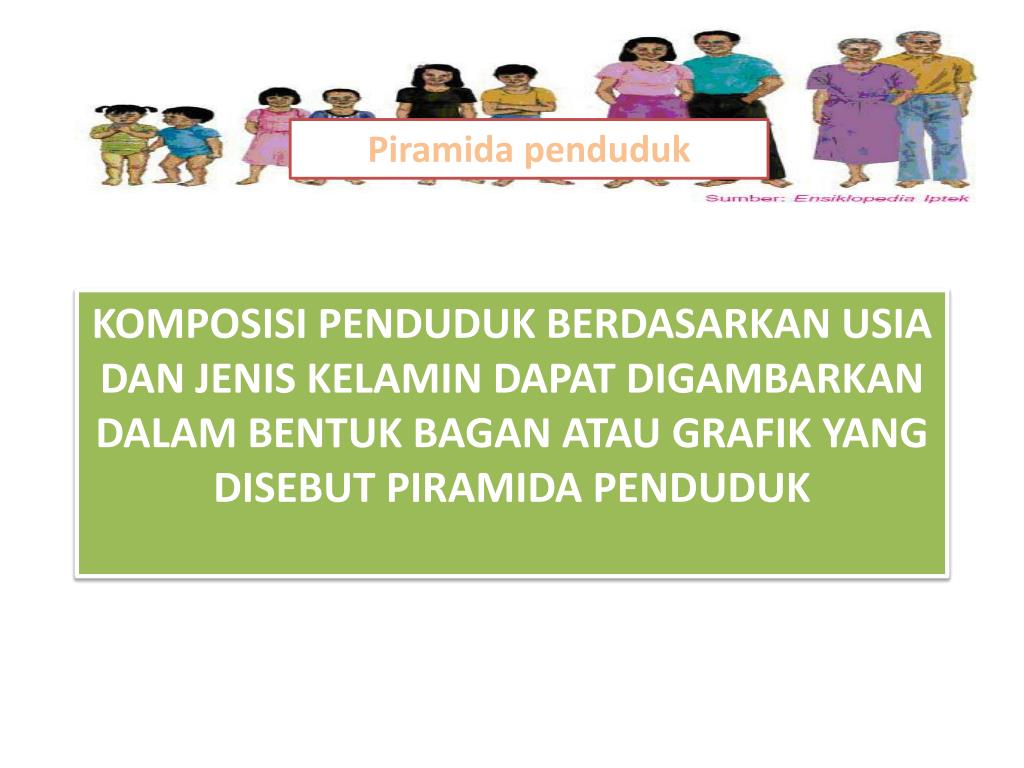 Piramida penduduk

Sumber: Ensiklopedia Iptek

KOMPOSISI PENDUDUK BERDASARKAN USIA DAN JENIS KELAMIN DAPAT DIGAMBARKAN DALAM BENTUK BAGAN ATAU GRAFIK YANG DISEBUT PIRAMIDA PENDUDUK